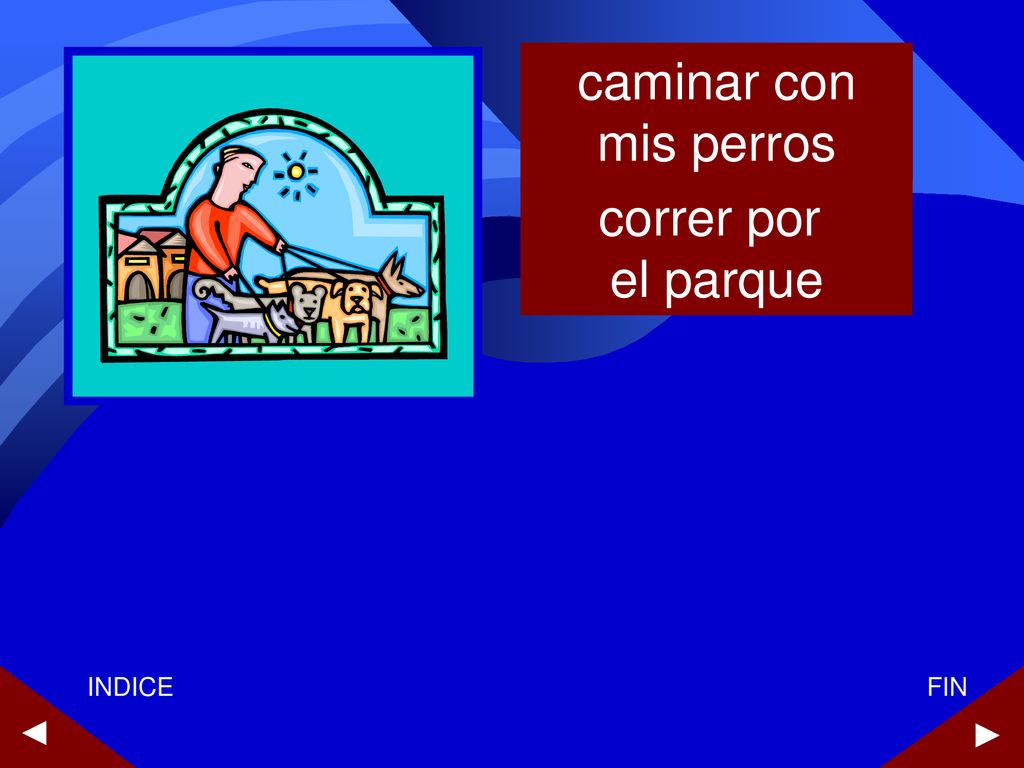 caminar con mis perros

correr por el parque

INDICE

FIN

◄

►